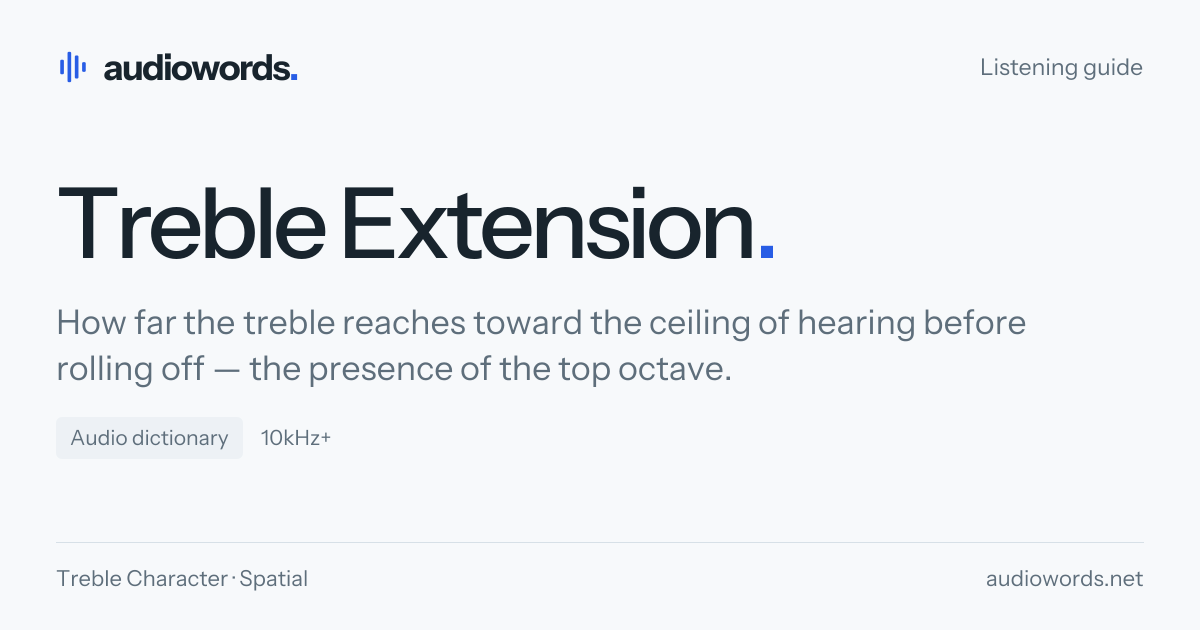 audiowords.

Listening guide

Treble Extension.

How far the treble reaches toward the ceiling of hearing before rolling off — the presence of the top octave.

Audio dictionary

10kHz+

Treble Character · Spatial

audiowords.net